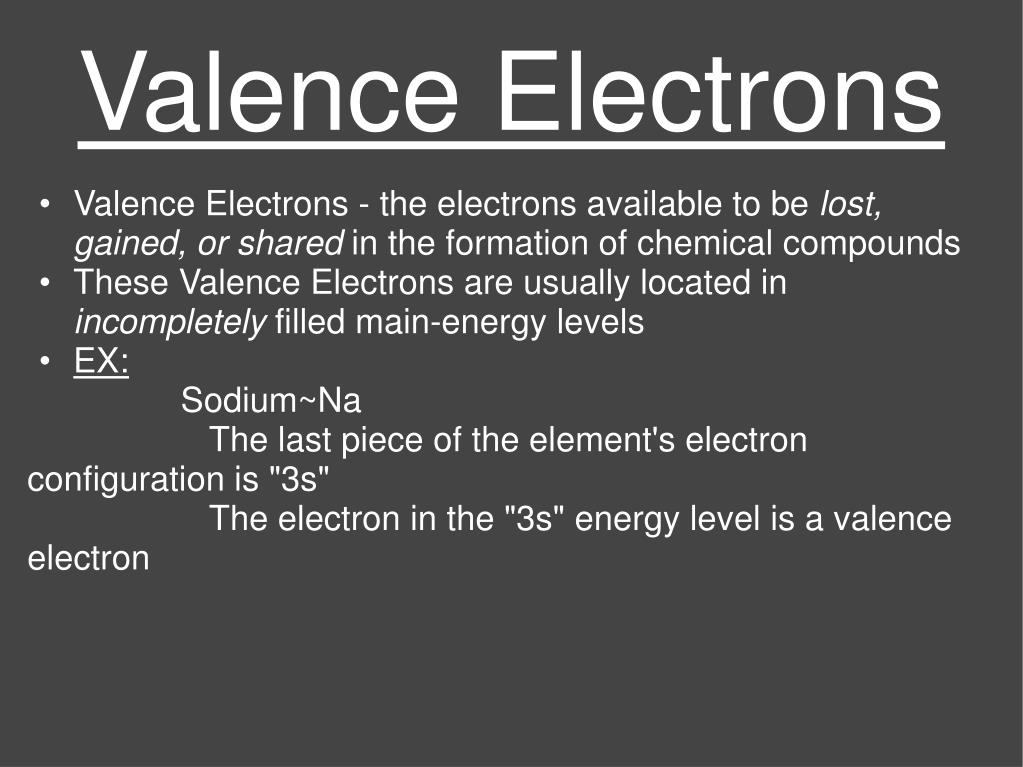 Valence Electrons

• Valence Electrons - the electrons available to be lost, gained, or shared in the formation of chemical compounds
• These Valence Electrons are usually located in incompletely filled main-energy levels
• EX:

Sodium~Na

The last piece of the element's electron configuration is "3s"

The electron in the "3s" energy level is a valence electron